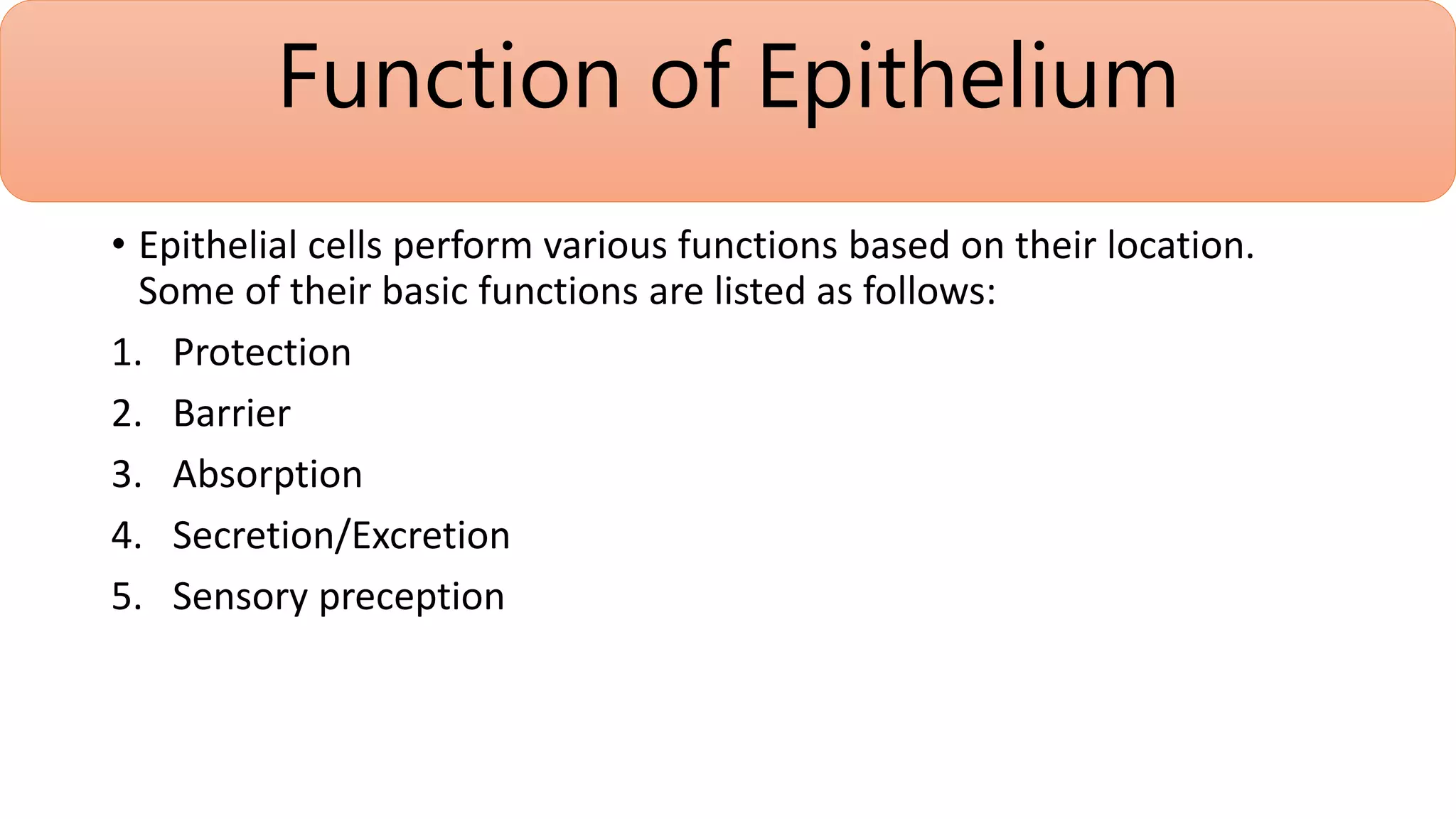 Function of Epithelium

• Epithelial cells perform various functions based on their location. Some of their basic functions are listed as follows:

1. Protection
2. Barrier
3. Absorption
4. Secretion/Excretion
5. Sensory preception